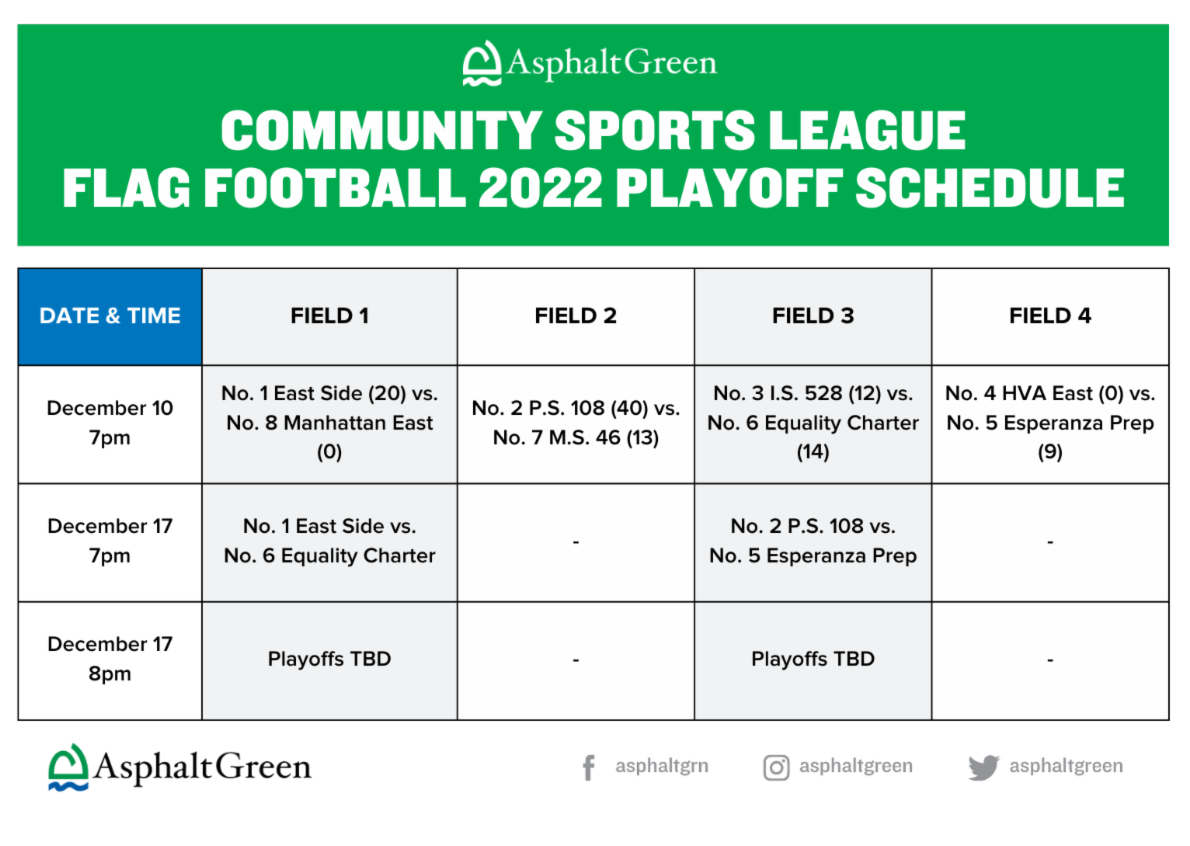 AsphaltGreen

COMMUNITY SPORTS LEAGUE
FLAG FOOTBALL 2022 PLAYOFF SCHEDULE

| DATE & TIME | FIELD 1 | FIELD 2 | FIELD 3 | FIELD 4 |
|---|---|---|---|---|
| December 10 7pm | No. 1 East Side (20) vs. No. 8 Manhattan East (0) | No. 2 P.S. 108 (40) vs. No. 7 M.S. 46 (13) | No. 3 I.S. 528 (12) vs. No. 6 Equality Charter (14) | No. 4 HVA East (0) vs. No. 5 Esperanza Prep (9) |
| December 17 7pm | No. 1 East Side vs. No. 6 Equality Charter | - | No. 2 P.S. 108 vs. No. 5 Esperanza Prep | - |
| December 17 8pm | Playoffs TBD | - | Playoffs TBD | - |

AsphaltGreen

asphaltgrn asphaltgreen asphaltgreen